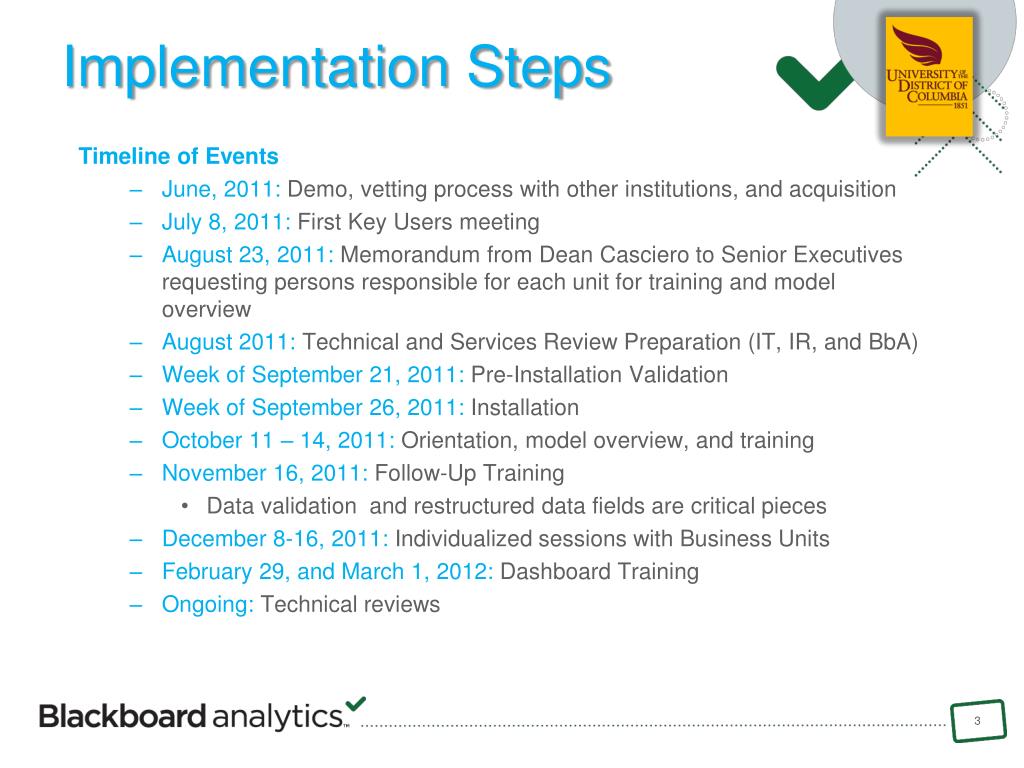 Implementation Steps

UNIVERSITY OF THE DISTRICT OF COLUMBIA 1851

Timeline of Events

– June, 2011: Demo, vetting process with other institutions, and acquisition
– July 8, 2011: First Key Users meeting
– August 23, 2011: Memorandum from Dean Casciero to Senior Executives requesting persons responsible for each unit for training and model overview
– August 2011: Technical and Services Review Preparation (IT, IR, and BbA)
– Week of September 21, 2011: Pre-Installation Validation
– Week of September 26, 2011: Installation
– October 11 – 14, 2011: Orientation, model overview, and training
– November 16, 2011: Follow-Up Training
• Data validation and restructured data fields are critical pieces
– December 8-16, 2011: Individualized sessions with Business Units
– February 29, and March 1, 2012: Dashboard Training
– Ongoing: Technical reviews

Blackboard analytics™

3